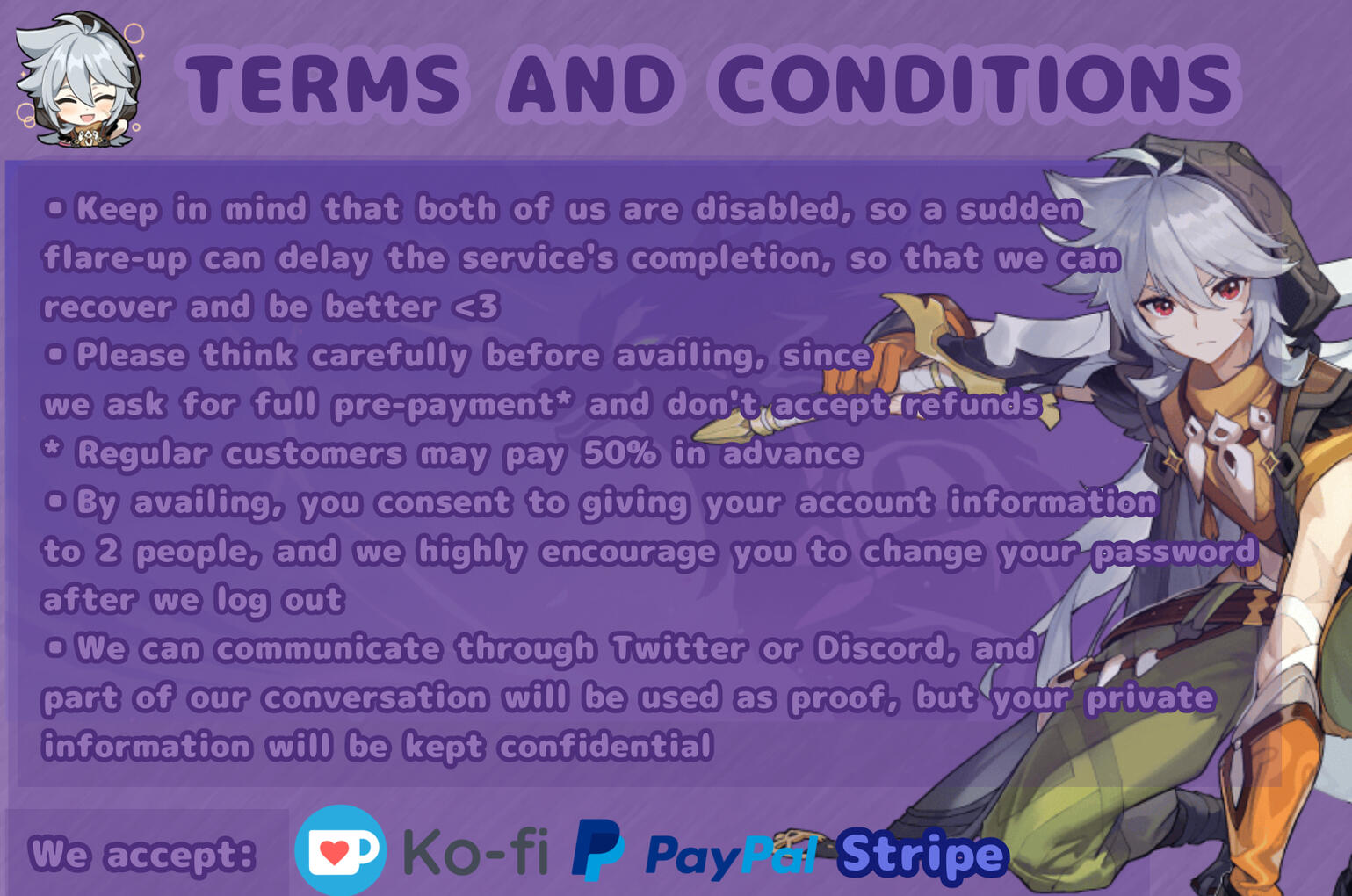 TERMS AND CONDITIONS

• Keep in mind that both of us are disabled, so a sudden flare-up can delay the service's completion, so that we can recover and be better <3

• Please think carefully before availing, since we ask for full pre-payment* and don't accept refunds

* Regular customers may pay 50% in advance

• By availing, you consent to giving your account information to 2 people, and we highly encourage you to change your password after we log out

• We can communicate through Twitter or Discord, and part of our conversation will be used as proof, but your private information will be kept confidential

We accept: Ko-fi PayPal Stripe